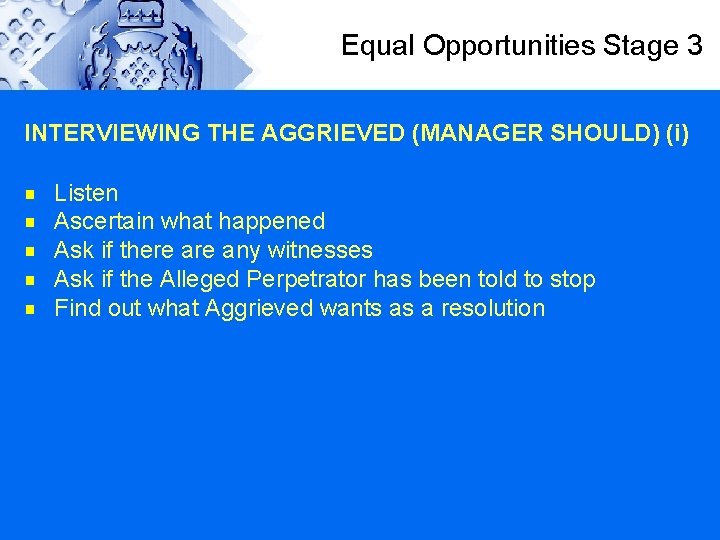 Equal Opportunities Stage 3

INTERVIEWING THE AGGRIEVED (MANAGER SHOULD) (i)

- Listen
- Ascertain what happened
- Ask if there are any witnesses
- Ask if the Alleged Perpetrator has been told to stop
- Find out what Aggrieved wants as a resolution